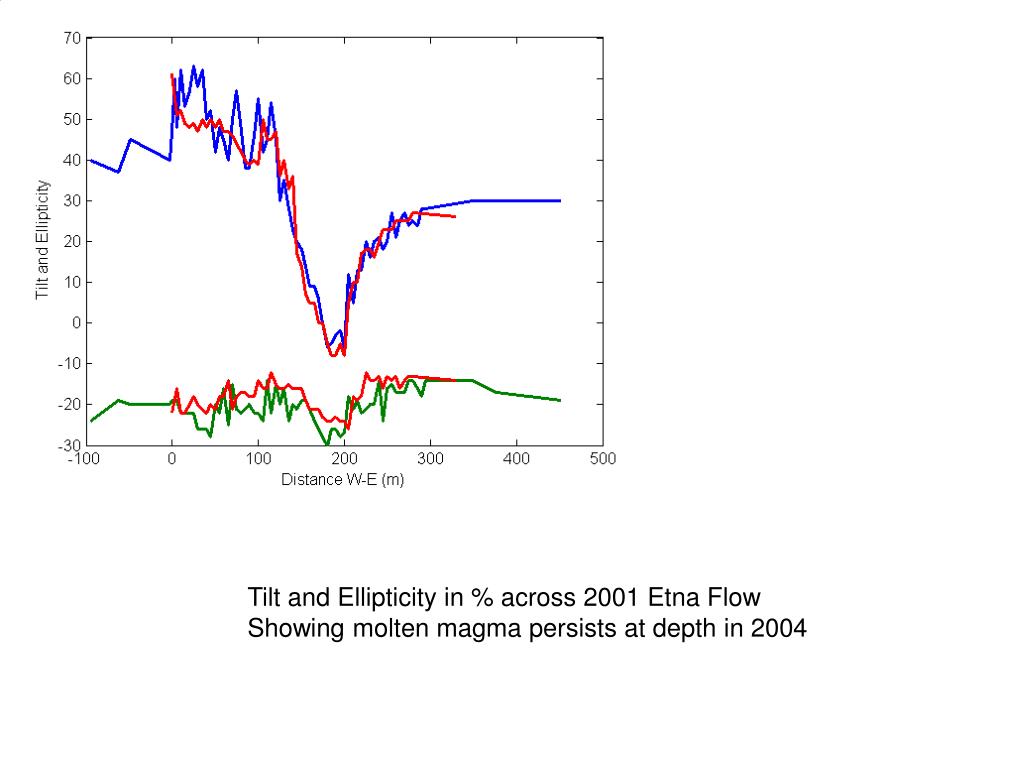 70
60
50
40
30
20
10
0
-10
-20
-30
Tilt and Ellipticity
-100
0
100
200
300
400
500
Distance W-E (m)

Tilt and Ellipticity in % across 2001 Etna Flow
Showing molten magma persists at depth in 2004